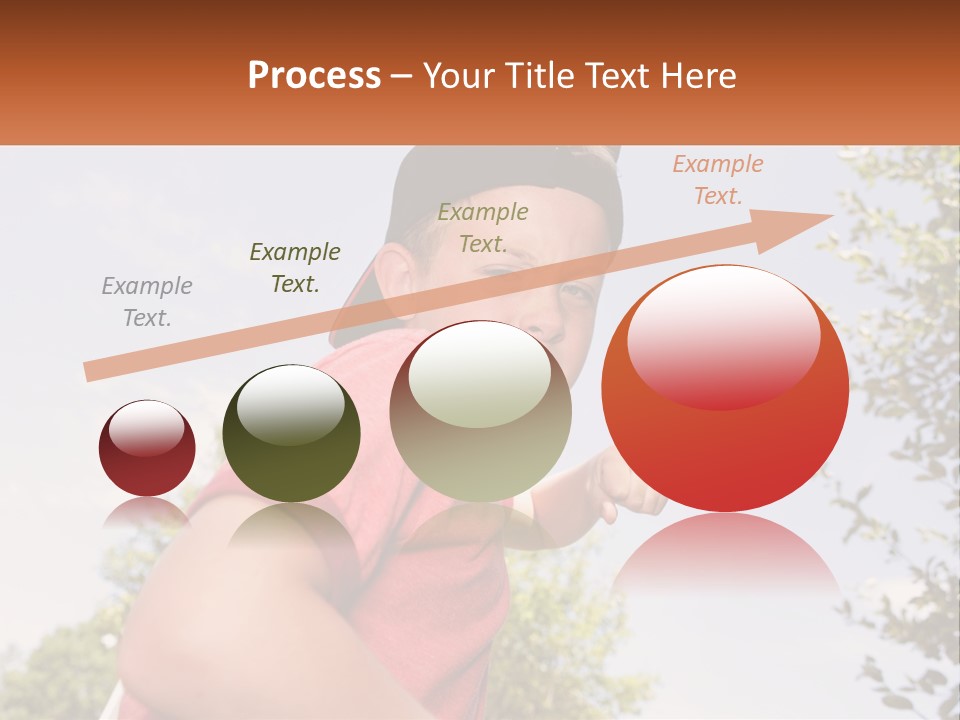 Process – Your Title Text Here

Example Text.

Example Text.

Example Text.

Example Text.